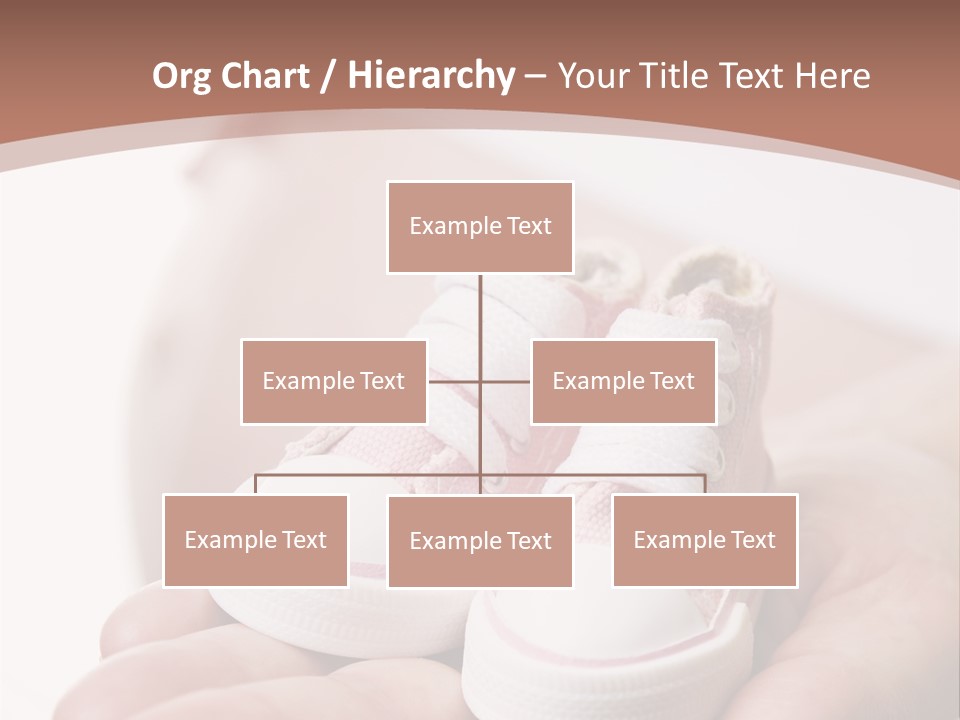 Org Chart / Hierarchy – Your Title Text Here

Example Text

Example Text

Example Text

Example Text

Example Text

Example Text